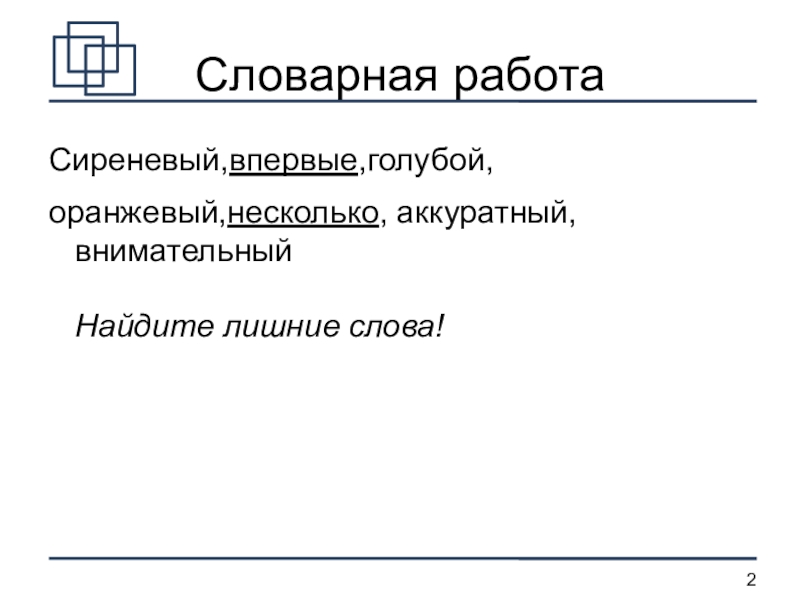 Словарная работа

Сиреневый,впервые,голубой,

оранжевый,несколько, аккуратный, внимательный

Найдите лишние слова!

2